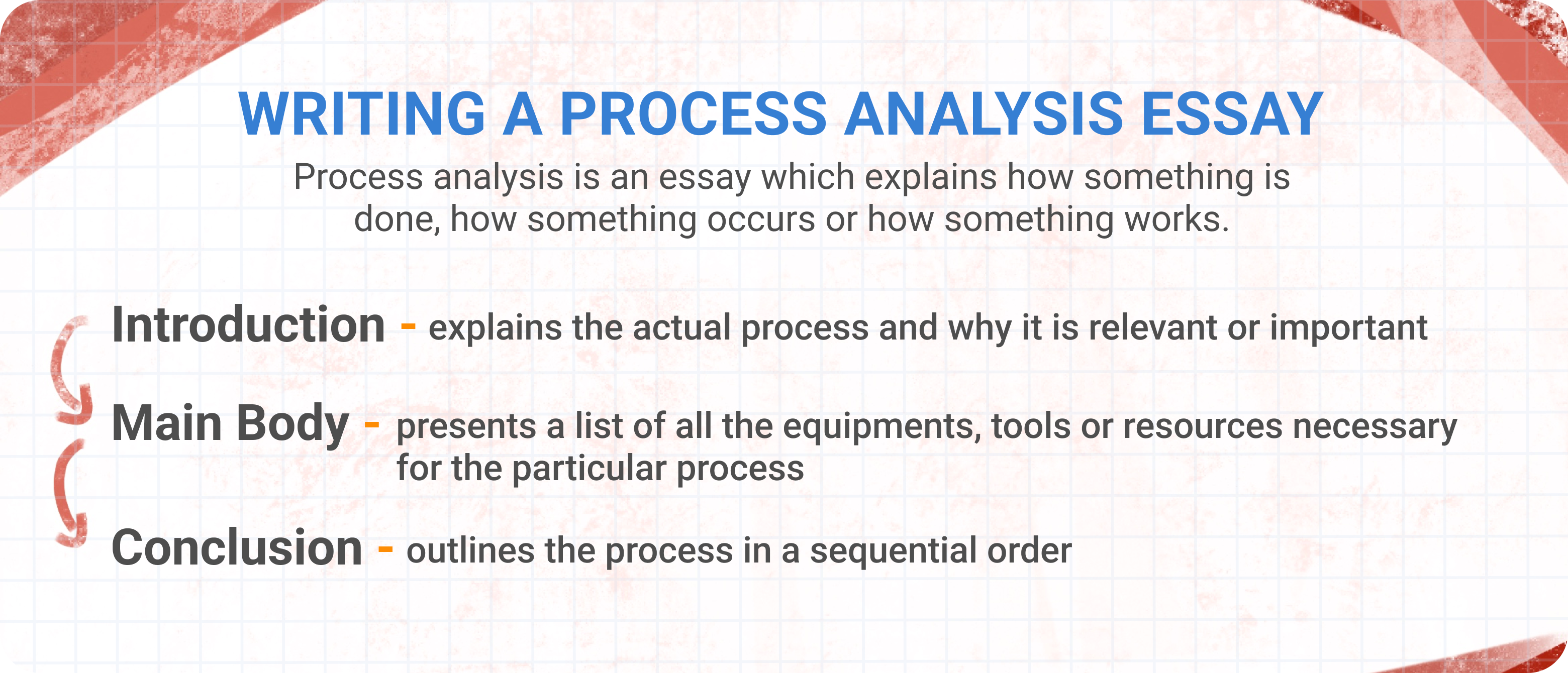 WRITING A PROCESS ANALYSIS ESSAY

Process analysis is an essay which explains how something is done, how something occurs or how something works.

Introduction - explains the actual process and why it is relevant or important

Main Body - presents a list of all the equipments, tools or resources necessary for the particular process

Conclusion - outlines the process in a sequential order